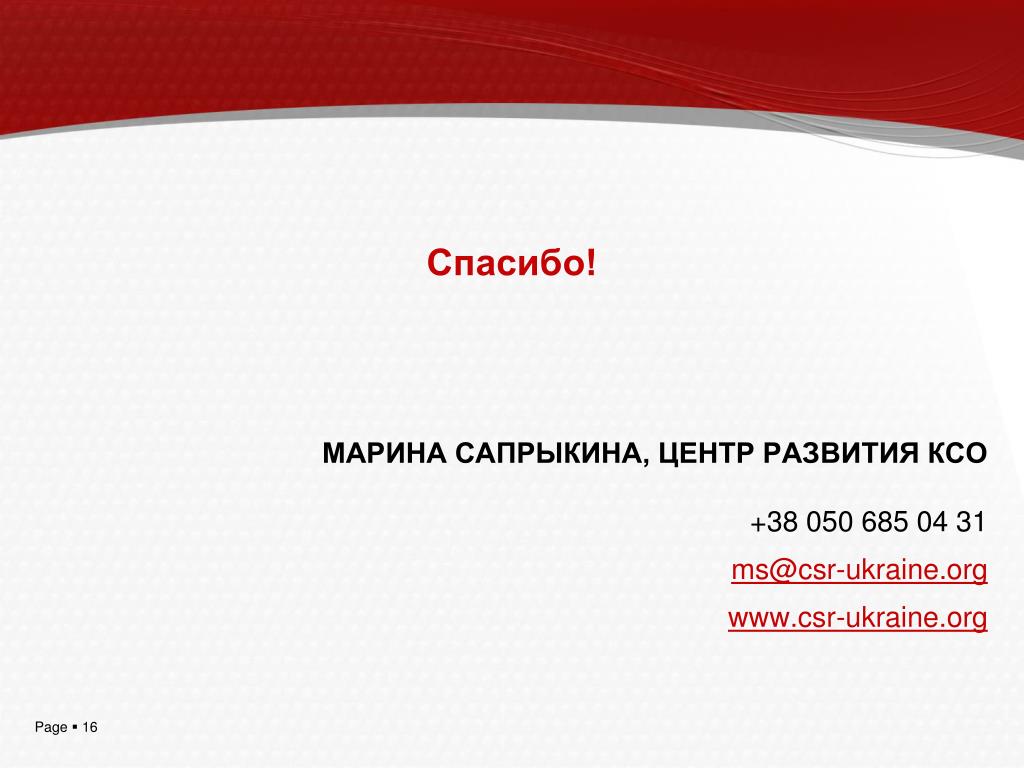 Спасибо!

МАРИНА САПРЫКИНА, ЦЕНТР РАЗВИТИЯ КСО

+38 050 685 04 31

ms@csr-ukraine.org

www.csr-ukraine.org

Page ▪ 16